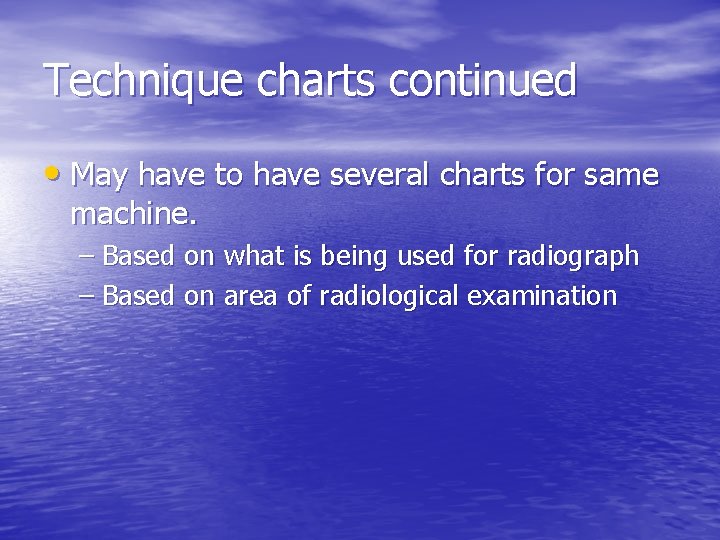 Technique charts continued

• May have to have several charts for same machine.

– Based on what is being used for radiograph

– Based on area of radiological examination